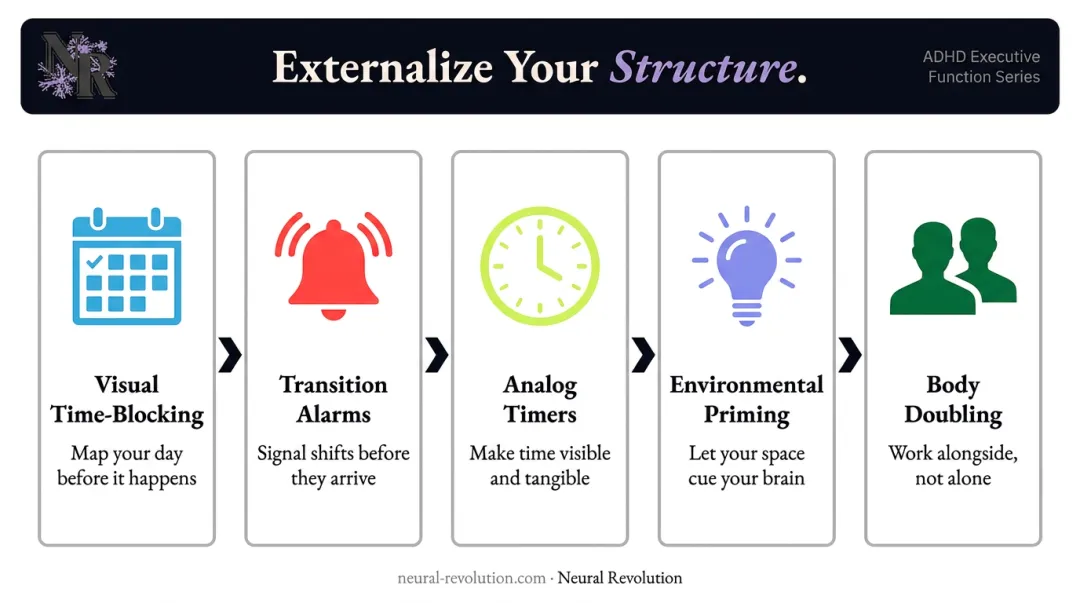 NR

Externalize Your Structure.

ADHD Executive Function Series

Visual Time-Blocking
Map your day before it happens

Transition Alarms
Signal shifts before they arrive

Analog Timers
Make time visible and tangible

Environmental Priming
Let your space cue your brain

Body Doubling
Work alongside, not alone

neural-revolution.com · Neural Revolution